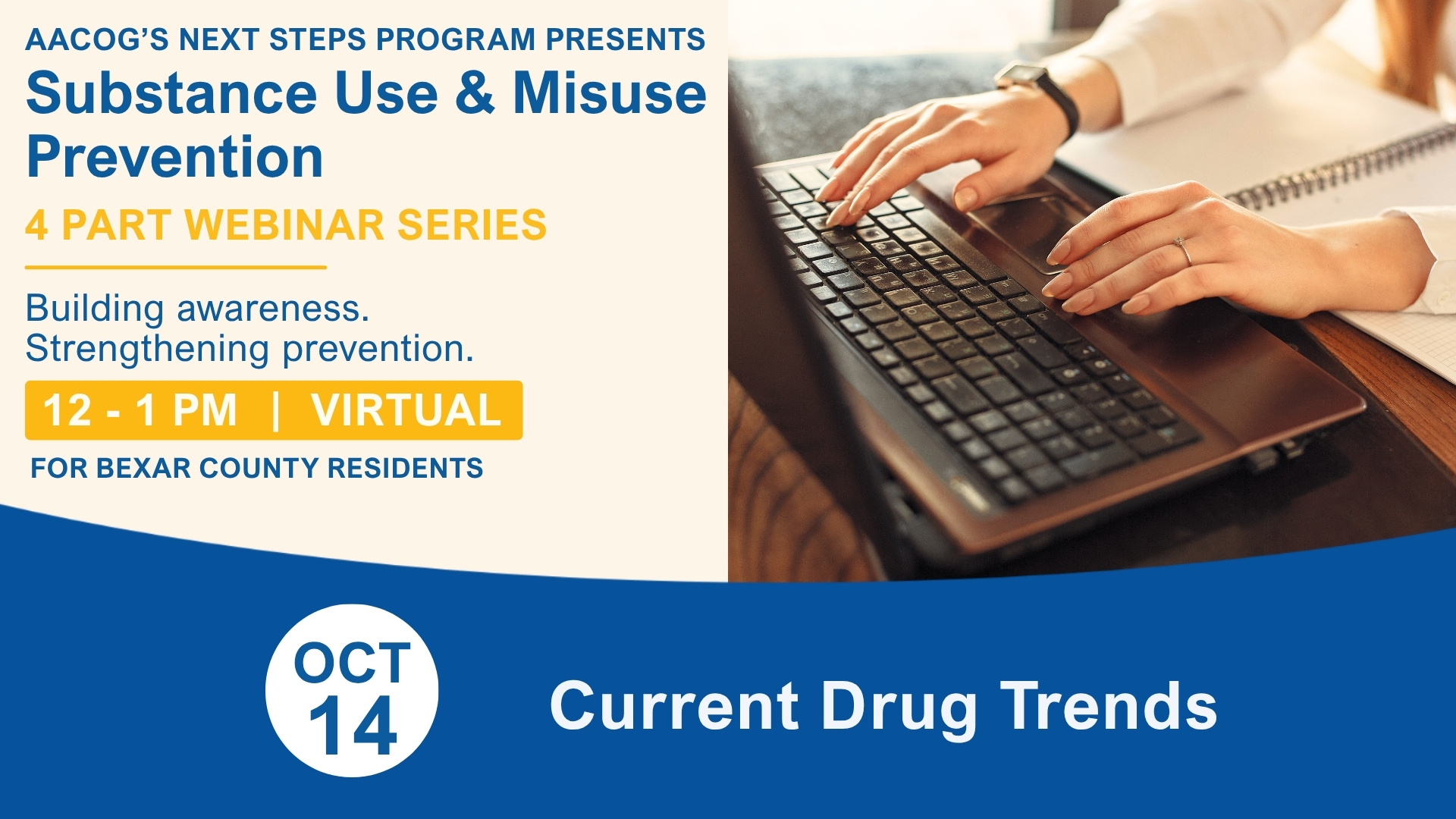 AACOG'S NEXT STEPS PROGRAM PRESENTS
Substance Use & Misuse Prevention
4 PART WEBINAR SERIES

Building awareness.
Strengthening prevention.

12 - 1 PM | VIRTUAL
FOR BEXAR COUNTY RESIDENTS

OCT
14

Current Drug Trends